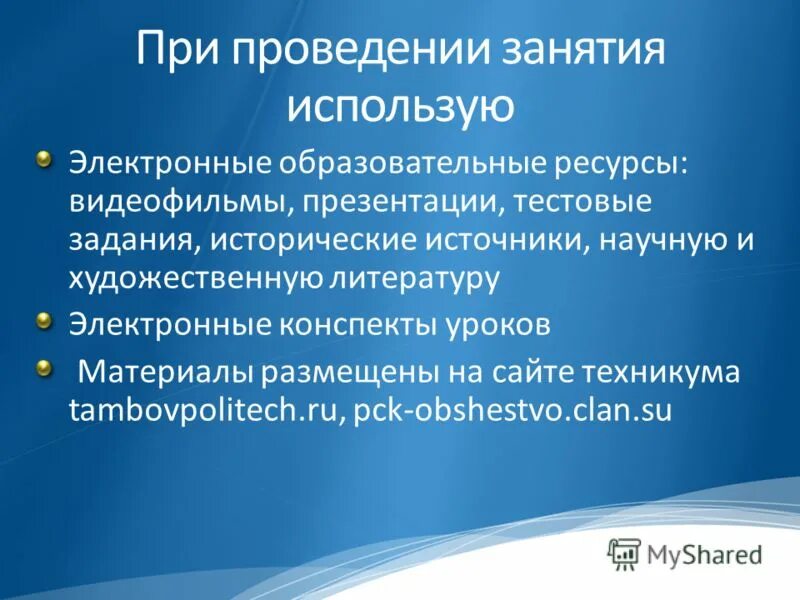 При проведении занятия использую

Электронные образовательные ресурсы: видеофильмы, презентации, тестовые задания, исторические источники, научную и художественную литературу

Электронные конспекты уроков

Материалы размещены на сайте техникума tambovpolitech.ru, pck-obshestvo.clan.su

MyShared